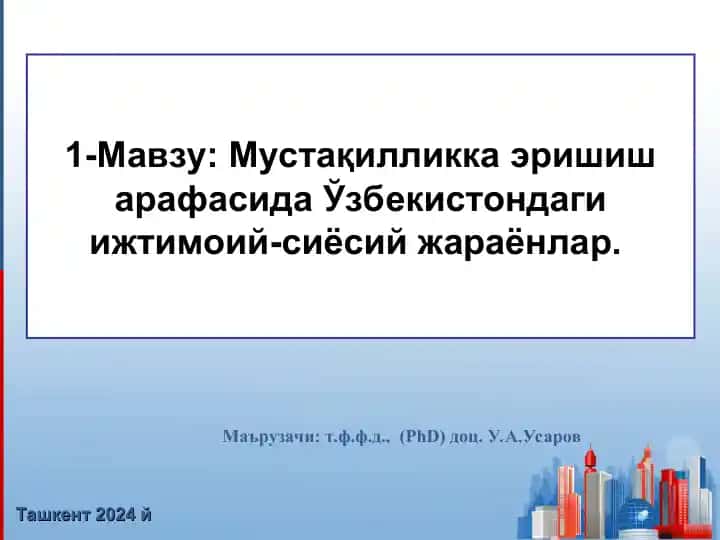 1-Мавзу: Мустақилликка эришиш арафасида Ўзбекистондаги ижтимоий-сиёсий жараёнлар.

Маърузачи: т.ф.ф.д., (PhD) доц. У.А.Усаров

Ташкент 2024 й